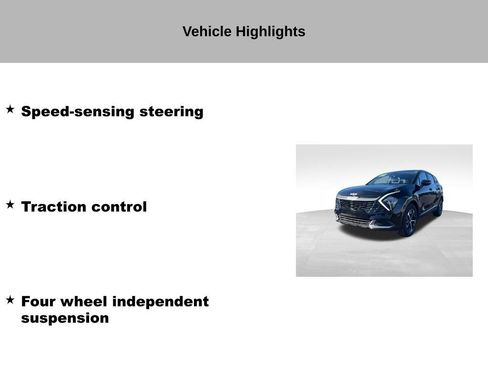 Vehicle Highlights

★ Speed-sensing steering

★ Traction control

★ Four wheel independent suspension